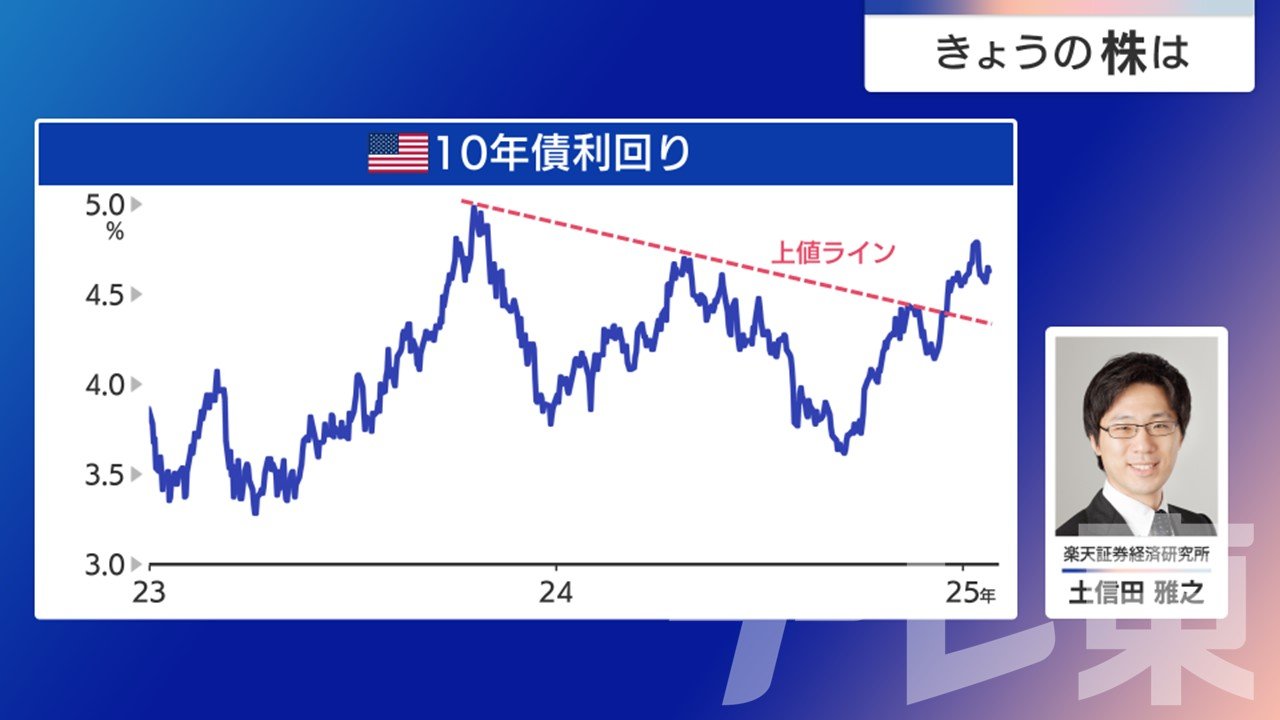 きょうの株は

10年債利回り

5.0
%
4.5
4.0
3.5
3.0

上値ライン

23
24
25年

楽天証券経済研究所
土信田 雅之

テレ東